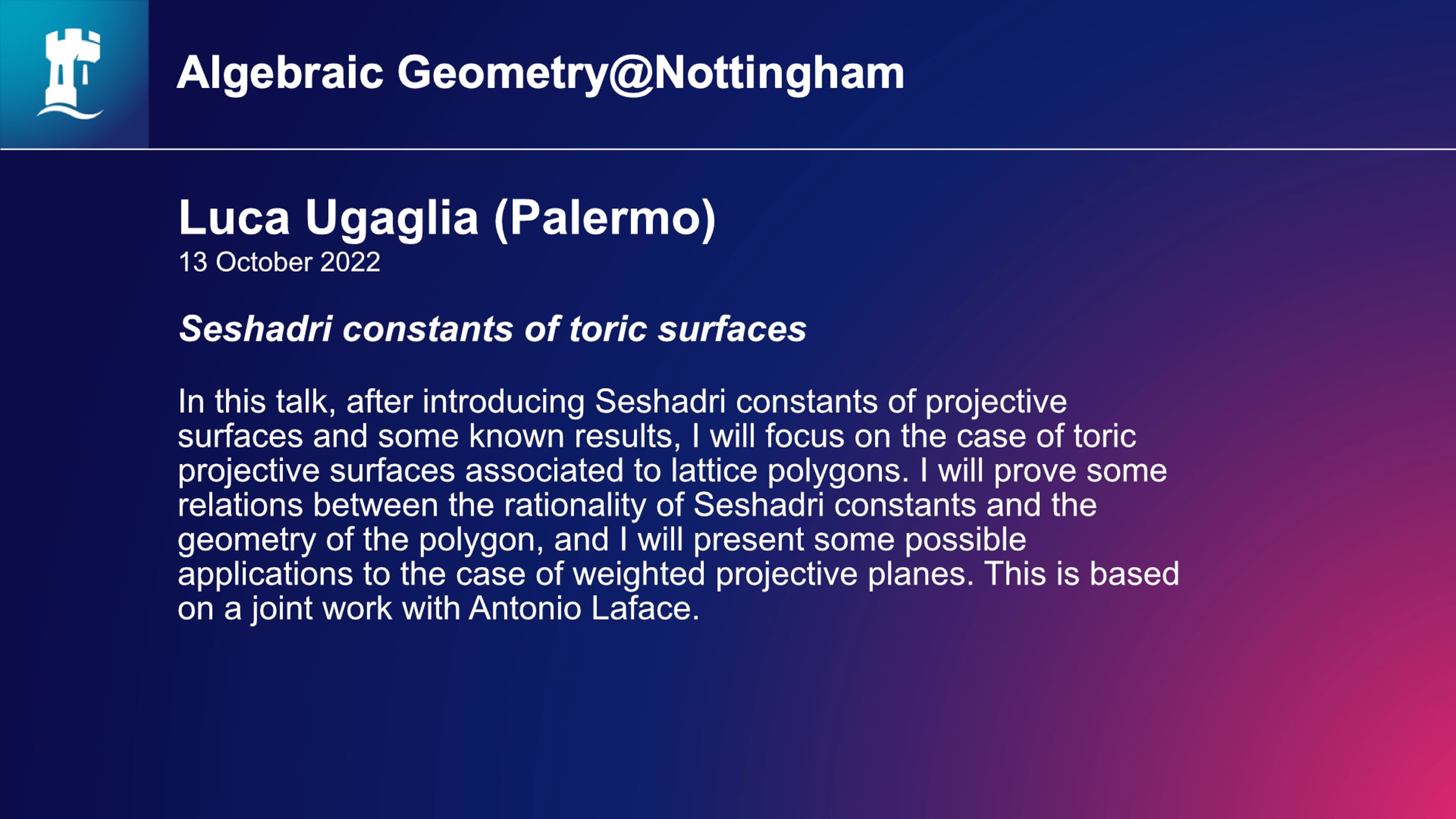 Algebraic Geometry@Nottingham

Luca Ugaglia (Palermo)
13 October 2022

Seshadri constants of toric surfaces

In this talk, after introducing Seshadri constants of projective surfaces and some known results, I will focus on the case of toric projective surfaces associated to lattice polygons. I will prove some relations between the rationality of Seshadri constants and the geometry of the polygon, and I will present some possible applications to the case of weighted projective planes. This is based on a joint work with Antonio Laface.